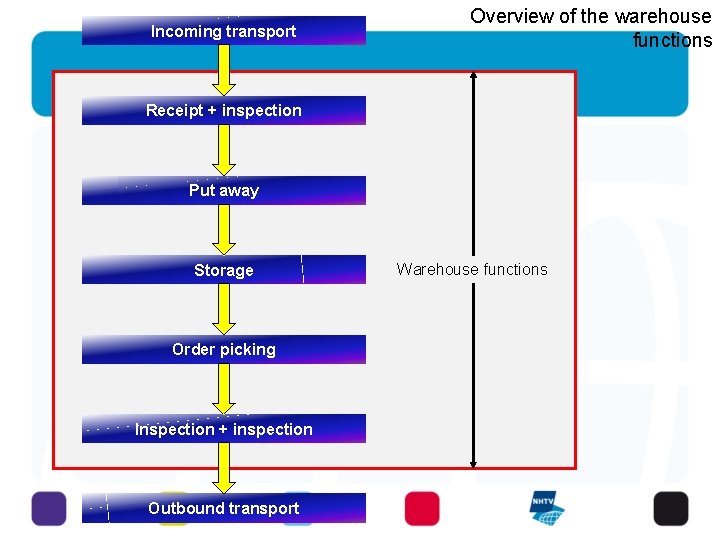 Overview of the warehouse functions

Incoming transport

Receipt + inspection

Put away

Storage

Order picking

Inspection + inspection

Outbound transport

Warehouse functions

NHTV